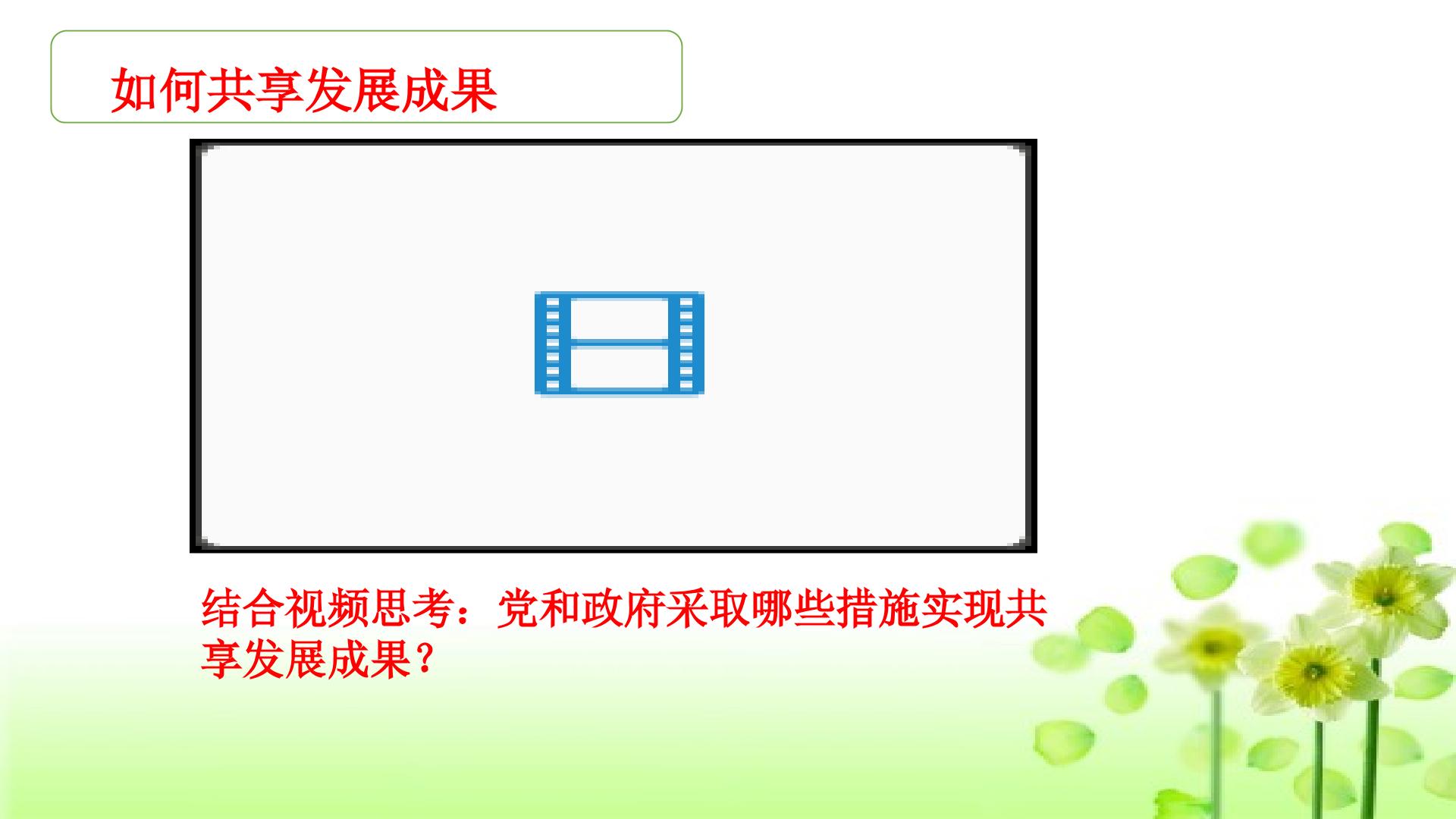 如何共享发展成果

结合视频思考：党和政府采取哪些措施实现共享发展成果？